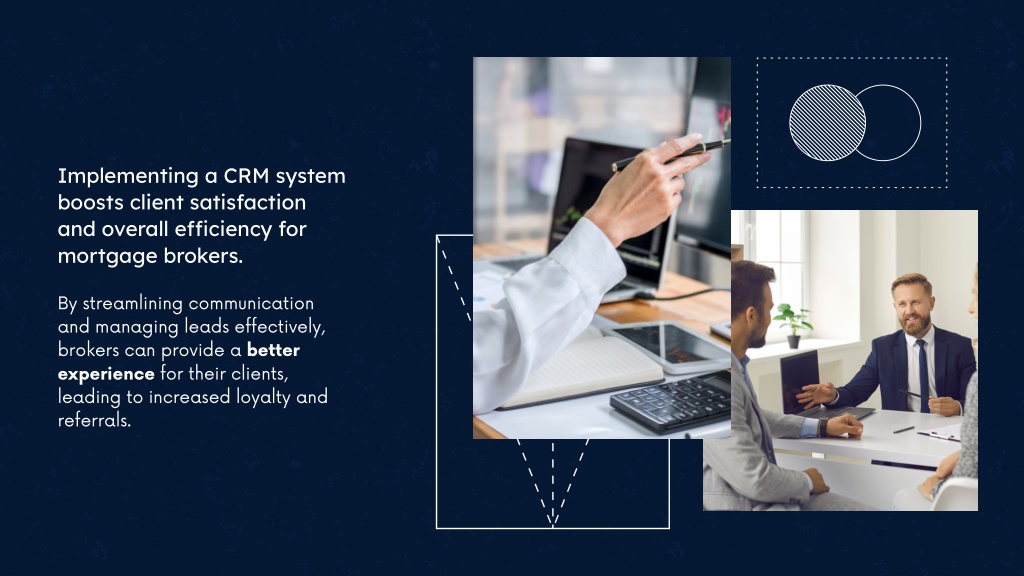 Implementing a CRM system boosts client satisfaction and overall efficiency for mortgage brokers.

By streamlining communication and managing leads effectively, brokers can provide a better experience for their clients, leading to increased loyalty and referrals.